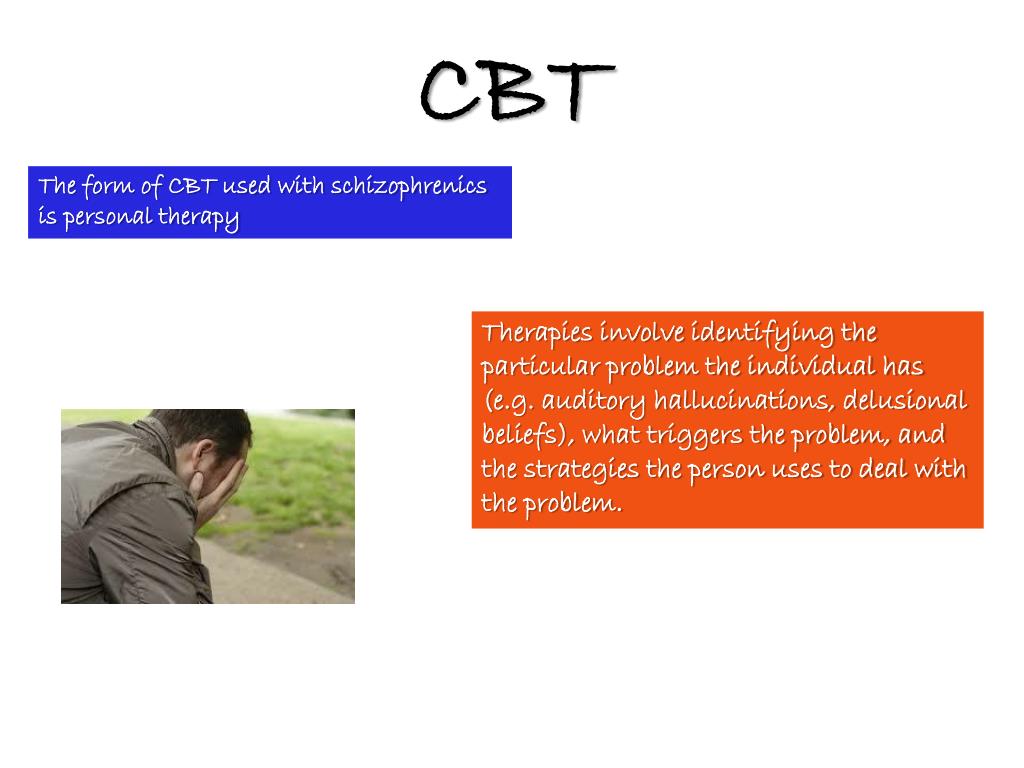 CBT

The form of CBT used with schizophrenics is personal therapy

Therapies involve identifying the particular problem the individual has (e.g. auditory hallucinations, delusional beliefs), what triggers the problem, and the strategies the person uses to deal with the problem.